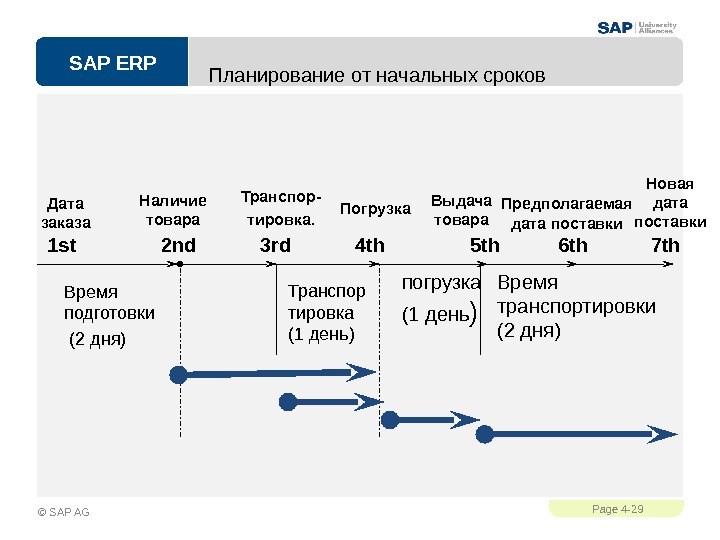 SAP University Alliances

SAP ERP

Планирование от начальных сроков

Дата заказа
1st

Наличие товара
2nd

Транспор-тировка.
3rd

Погрузка
4th

Выдача товара
5th

Предполагаемая дата поставки
6th

Новая дата поставки
7th

Время подготовки
(2 дня)

Транспор тировка
(1 день)

погрузка
(1 день)

Время транспортировки
(2 дня)

© SAP AG

Page 4-29